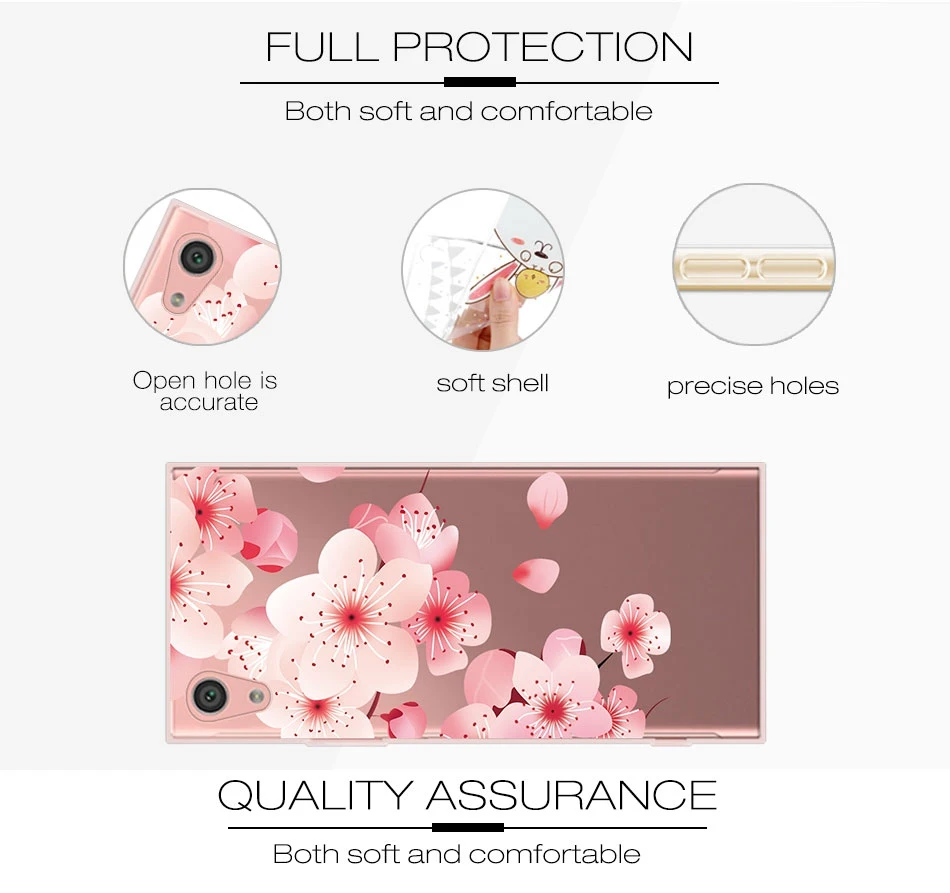 FULL PROTECTION

Both soft and comfortable

Open hole is accurate

soft shell

precise holes

QUALITY ASSURANCE

Both soft and comfortable